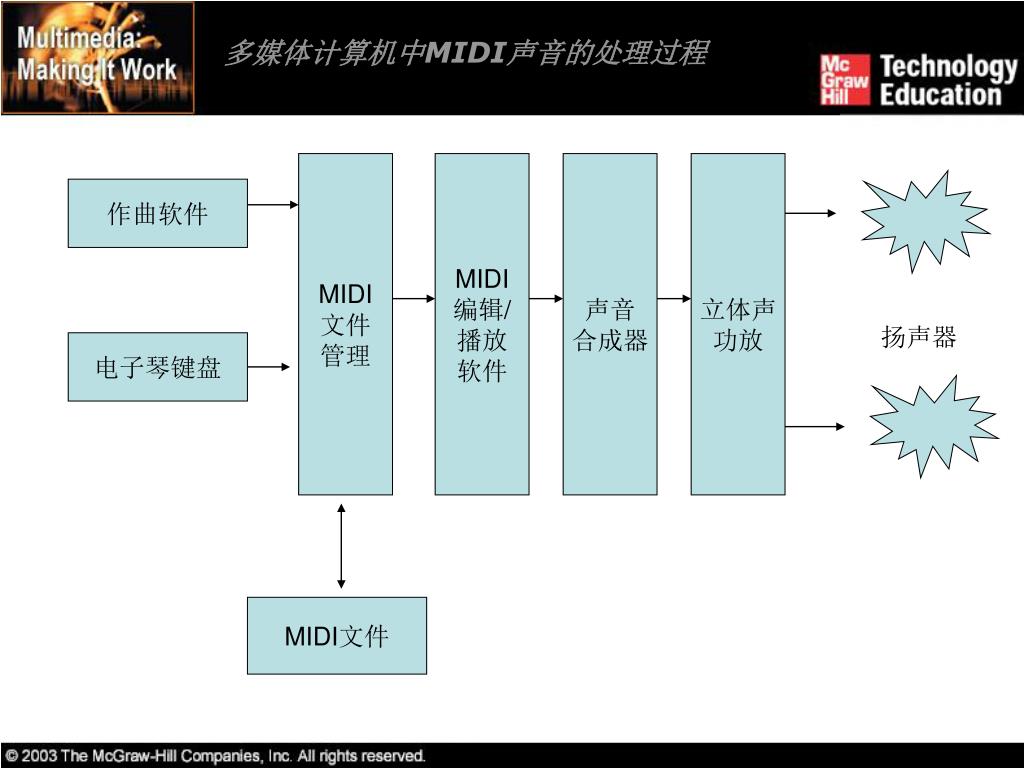 Multimedia: Making It Work

多媒体计算机中MIDI声音的处理过程

Mc Graw Hill Technology Education

作曲软件

电子琴键盘

MIDI 文件 管理

MIDI 编辑/ 播放 软件

声音 合成器

立体声 功放

扬声器

MIDI文件

© 2003 The McGraw-Hill Companies, Inc. All rights reserved.